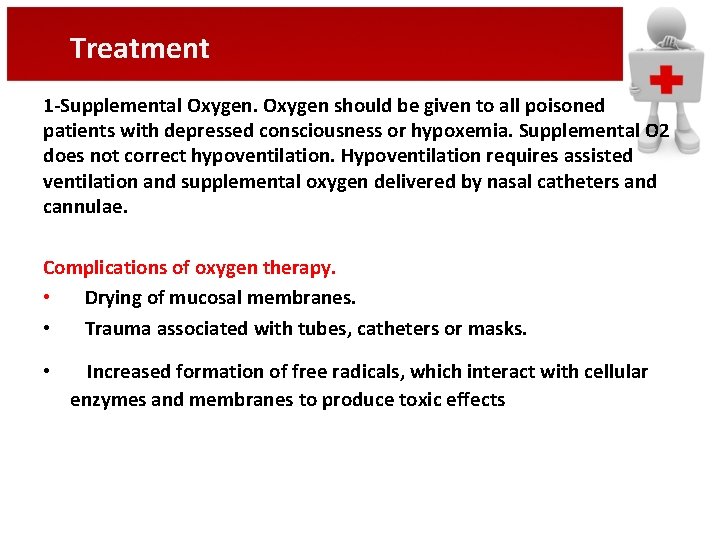 Treatment

1-Supplemental Oxygen. Oxygen should be given to all poisoned patients with depressed consciousness or hypoxemia. Supplemental O2 does not correct hypoventilation. Hypoventilation requires assisted ventilation and supplemental oxygen delivered by nasal catheters and cannulae.

Complications of oxygen therapy.
• Drying of mucosal membranes.
• Trauma associated with tubes, catheters or masks.
• Increased formation of free radicals, which interact with cellular enzymes and membranes to produce toxic effects